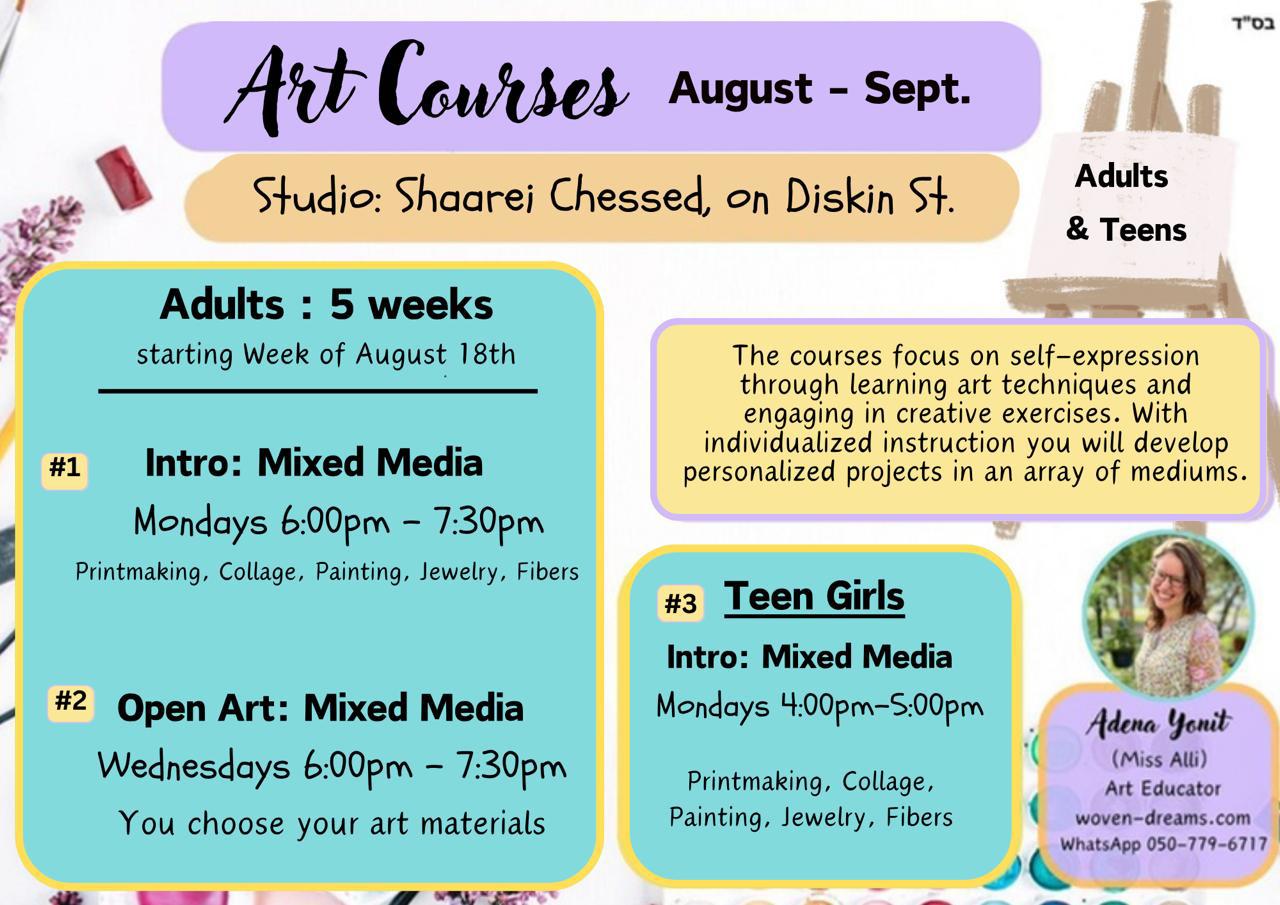 בס"ד

Art Courses August - Sept.

Studio: Shaarei Chessed, on Diskin St.

Adults & Teens

Adults : 5 weeks
starting Week of August 18th

#1 Intro: Mixed Media
Mondays 6:00pm - 7:30pm
Printmaking, Collage, Painting, Jewelry, Fibers

#2 Open Art: Mixed Media
Wednesdays 6:00pm - 7:30pm
You choose your art materials

The courses focus on self-expression through learning art techniques and engaging in creative exercises. With individualized instruction you will develop personalized projects in an array of mediums.

#3 Teen Girls
Intro: Mixed Media
Mondays 4:00pm-5:00pm
Printmaking, Collage, Painting, Jewelry, Fibers

Adena Yonit
(Miss Alli)
Art Educator
woven-dreams.com
WhatsApp 050-779-6717